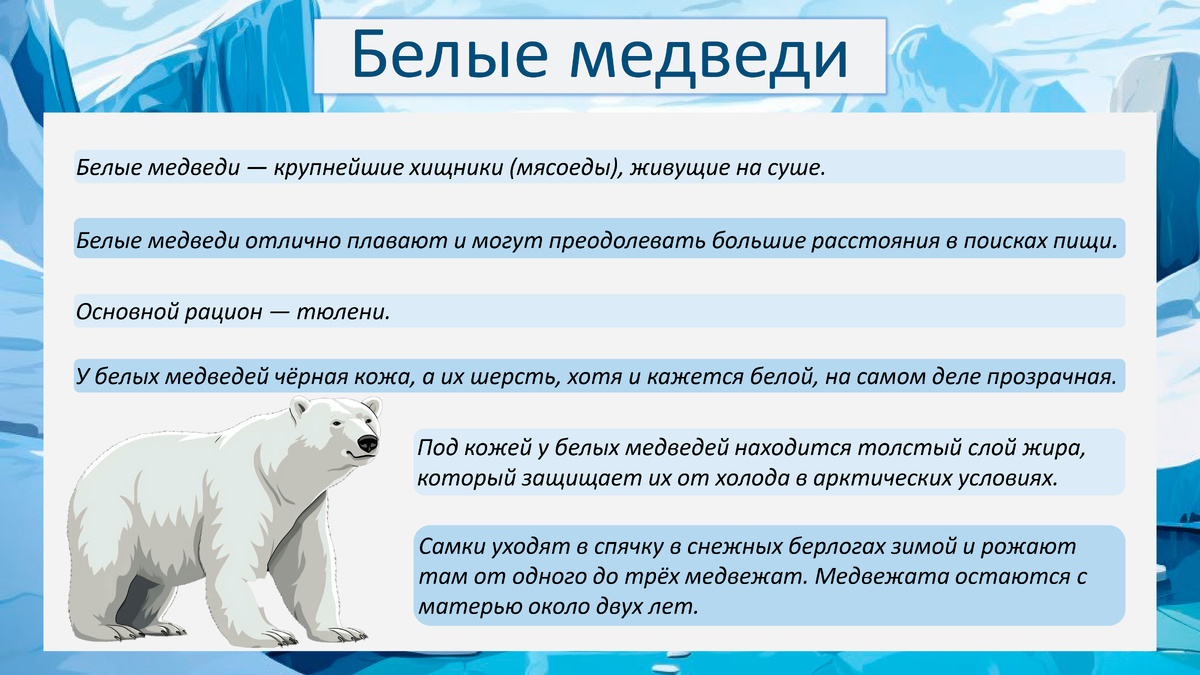 Белые медведи

Белые медведи — крупнейшие хищники (мясоеды), живущие на суше.

Белые медведи отлично плавают и могут преодолевать большие расстояния в поисках пищи.

Основной рацион — тюлени.

У белых медведей чёрная кожа, а их шерсть, хотя и кажется белой, на самом деле прозрачная.

Под кожей у белых медведей находится толстый слой жира, который защищает их от холода в арктических условиях.

Самки уходят в спячку в снежных берлогах зимой и рожают там от одного до трёх медвежат. Медвежата остаются с матерью около двух лет.